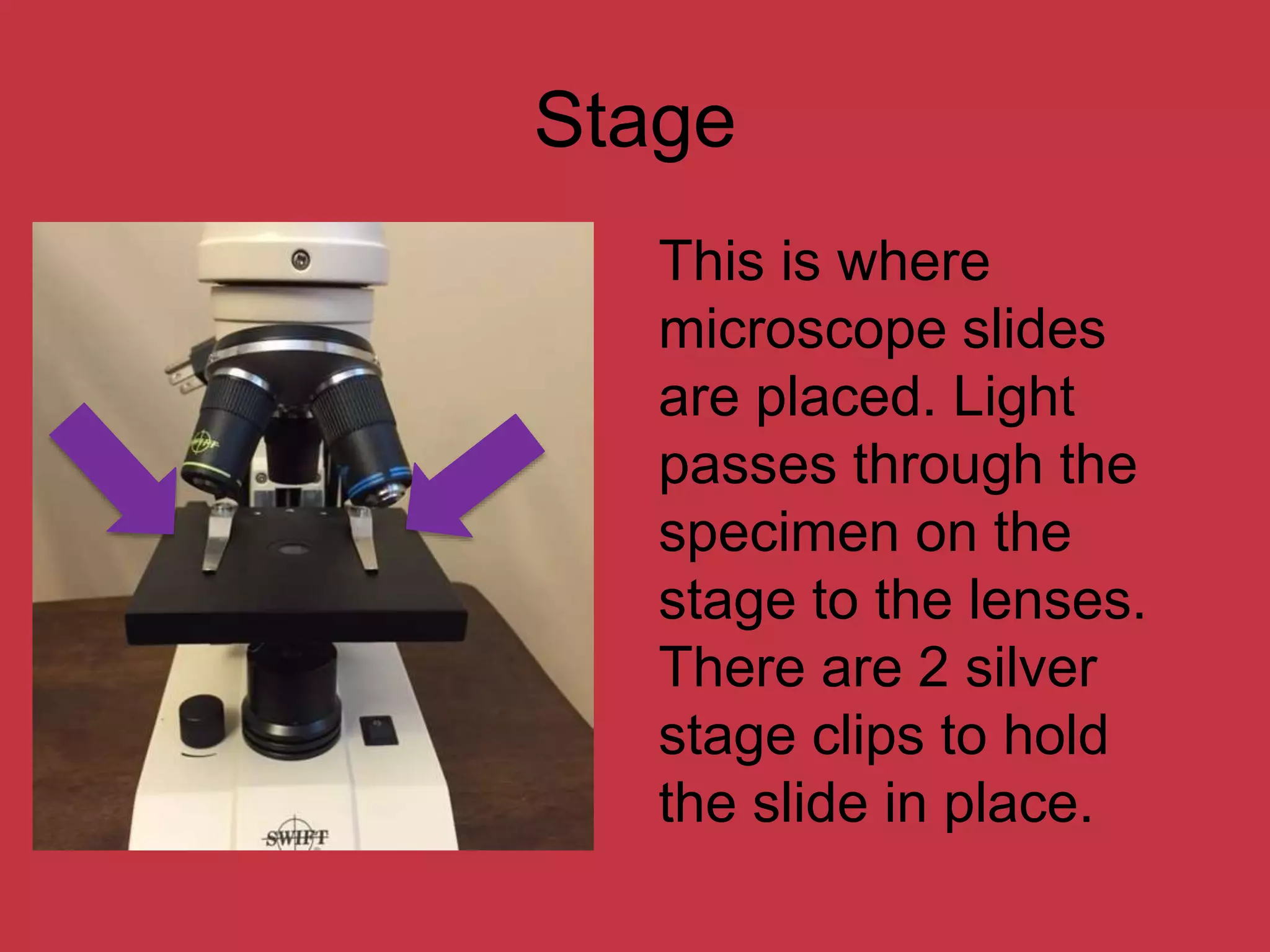 Stage

SWIFT

This is where microscope slides are placed. Light passes through the specimen on the stage to the lenses. There are 2 silver stage clips to hold the slide in place.